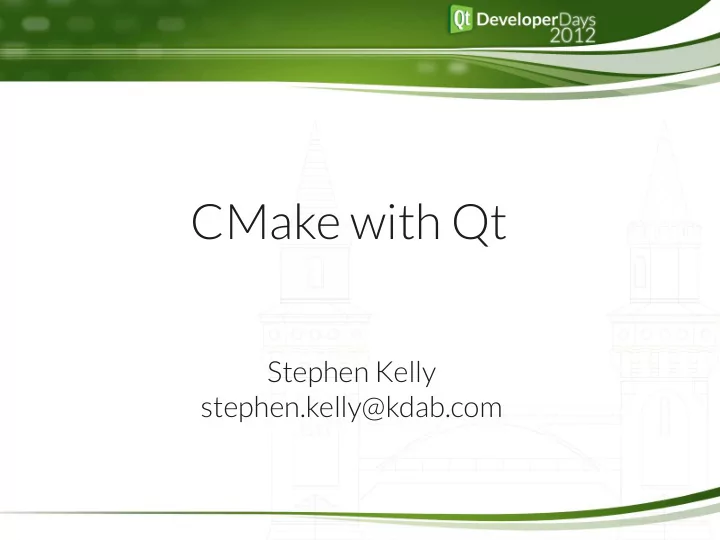 Qt DeveloperDays 2012

CMake with Qt

Stephen Kelly
stephen.kelly@kdab.com